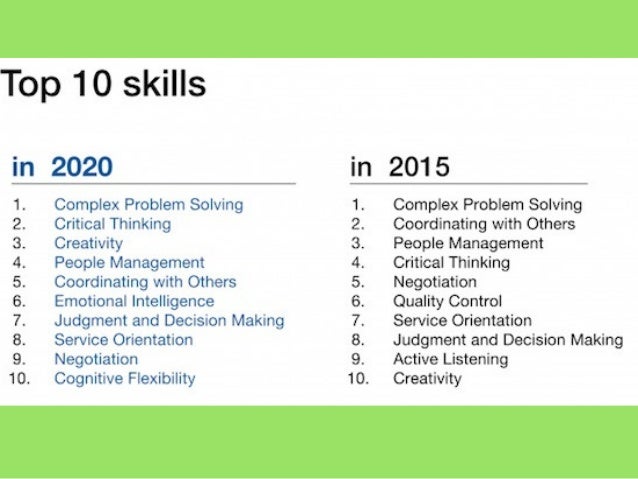 Top 10 skills

in 2020

1. Complex Problem Solving
2. Critical Thinking
3. Creativity
4. People Management
5. Coordinating with Others
6. Emotional Intelligence
7. Judgment and Decision Making
8. Service Orientation
9. Negotiation
10. Cognitive Flexibility

in 2015

1. Complex Problem Solving
2. Coordinating with Others
3. People Management
4. Critical Thinking
5. Negotiation
6. Quality Control
7. Service Orientation
8. Judgment and Decision Making
9. Active Listening
10. Creativity